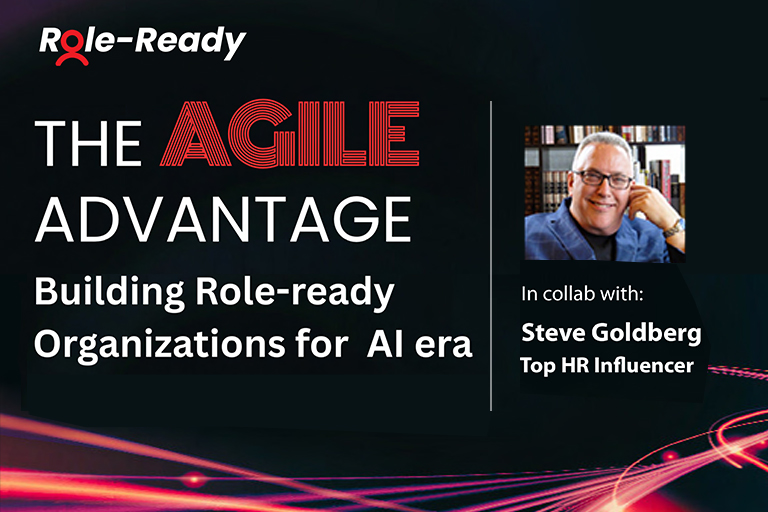 Role-Ready

THE AGILE ADVANTAGE

Building Role-ready Organizations for AI era

In collab with:

Steve Goldberg

Top HR Influencer